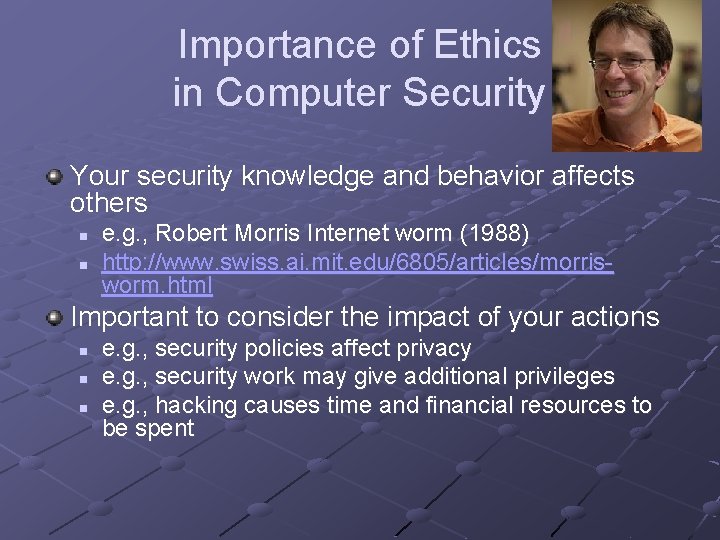 Importance of Ethics in Computer Security

Your security knowledge and behavior affects others

e.g., Robert Morris Internet worm (1988)

http://www.swiss.ai.mit.edu/6805/articles/morris-worm.html

Important to consider the impact of your actions

e.g., security policies affect privacy

e.g., security work may give additional privileges

e.g., hacking causes time and financial resources to be spent